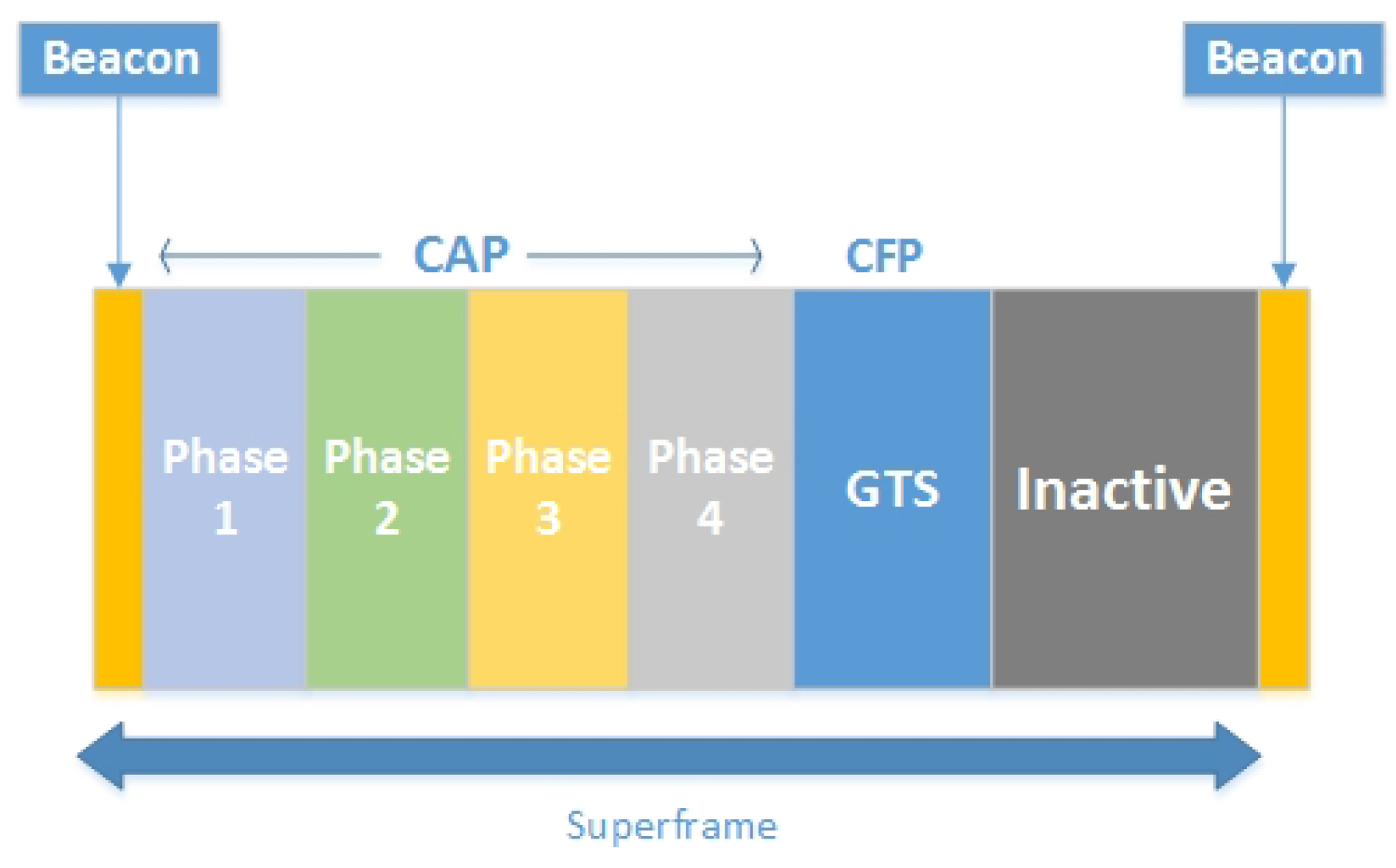 Beacon

Beacon

CAP

CFP

Phase 1

Phase 2

Phase 3

Phase 4

GTS

Inactive

Superframe